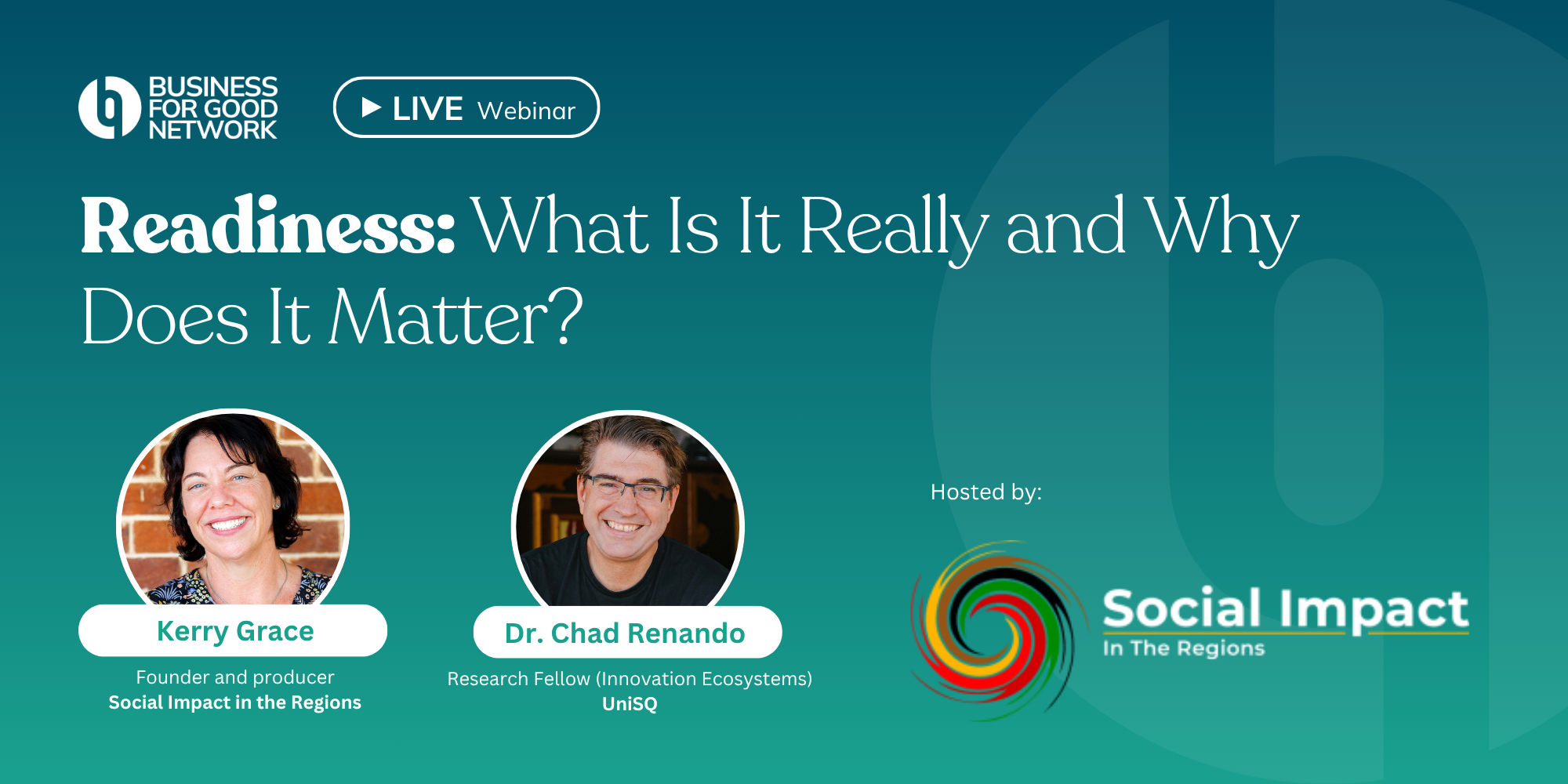 BUSINESS FOR GOOD NETWORK

LIVE Webinar

Readiness: What Is It Really and Why Does It Matter?

Kerry Grace
Founder and producer
Social Impact in the Regions

Dr. Chad Renando
Research Fellow (Innovation Ecosystems)
UniSQ

Hosted by:

Social Impact
In The Regions